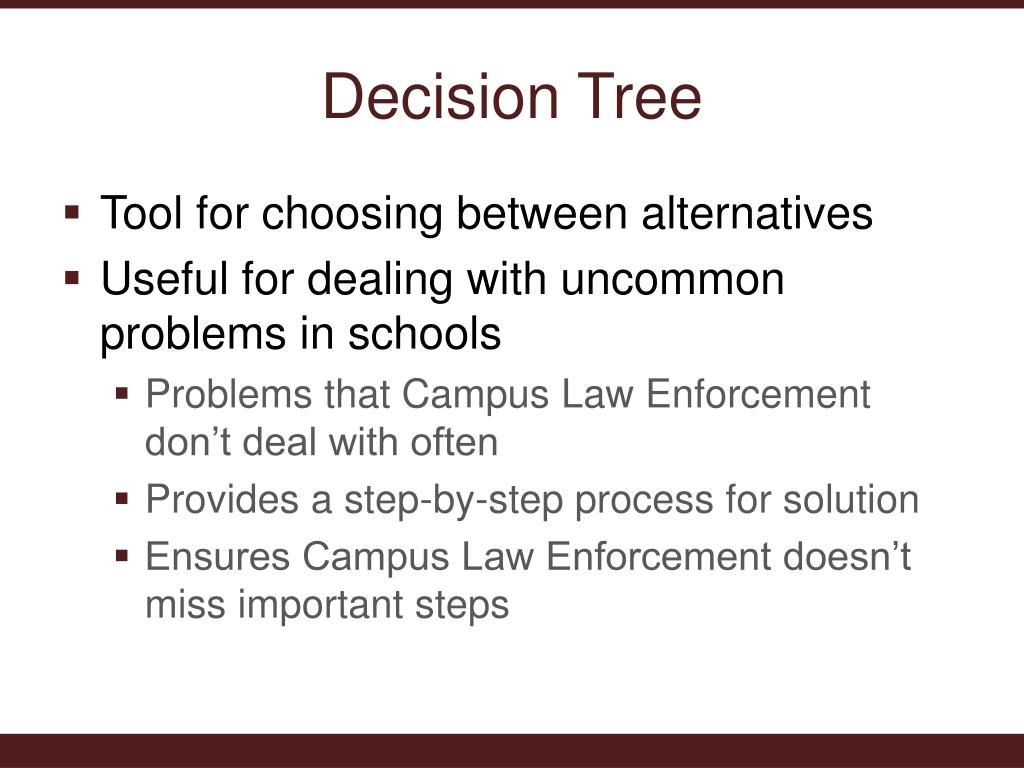 Decision Tree

▪ Tool for choosing between alternatives
▪ Useful for dealing with uncommon problems in schools
  ▪ Problems that Campus Law Enforcement don’t deal with often
  ▪ Provides a step-by-step process for solution
  ▪ Ensures Campus Law Enforcement doesn’t miss important steps